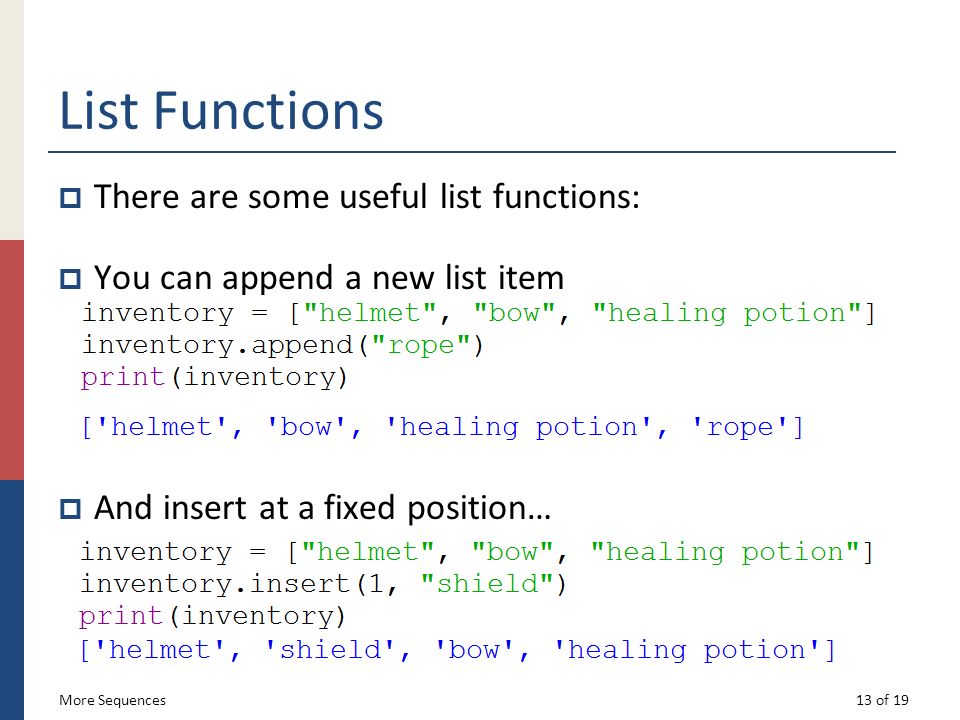 List Functions

There are some useful list functions:

You can append a new list item

inventory = ["helmet", "bow", "healing potion"]
inventory.append("rope")
print(inventory)

['helmet', 'bow', 'healing potion', 'rope']

And insert at a fixed position…

inventory = ["helmet", "bow", "healing potion"]
inventory.insert(1, "shield")
print(inventory)
['helmet', 'shield', 'bow', 'healing potion']

More Sequences

13 of 19